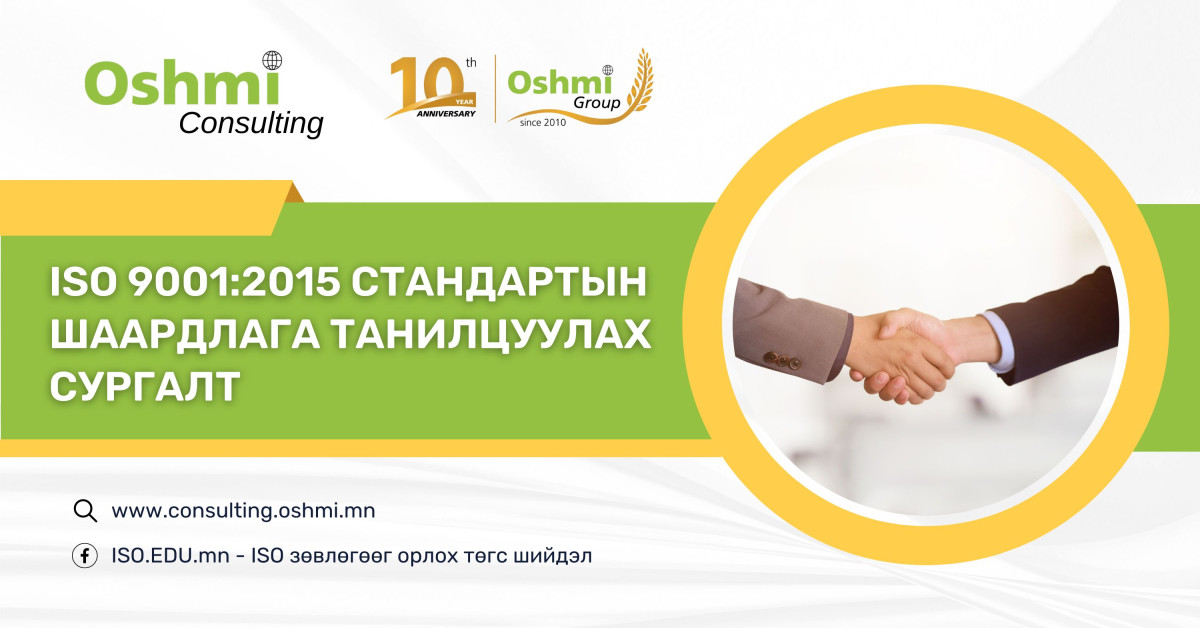 Oshmi Consulting

10th YEAR ANNIVERSARY

Oshmi Group since 2010

ISO 9001:2015 СТАНДАРТЫН ШААРДЛАГА ТАНИЛЦУУЛАХ СУРГАЛТ

www.consulting.oshmi.mn

ISO.EDU.mn - ISO зөвлөгөөг орлох төгс шийдэл